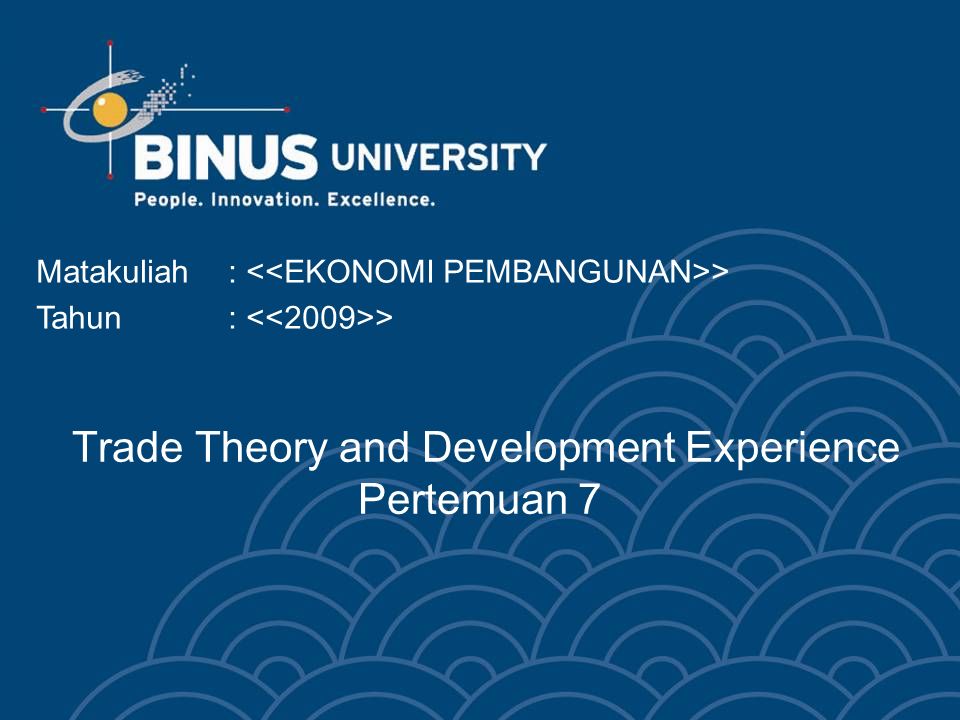 BINUS UNIVERSITY
People. Innovation. Excellence.

Matakuliah : <<EKONOMI PEMBANGUNAN>>
Tahun : <<2009>>

Trade Theory and Development Experience
Pertemuan 7